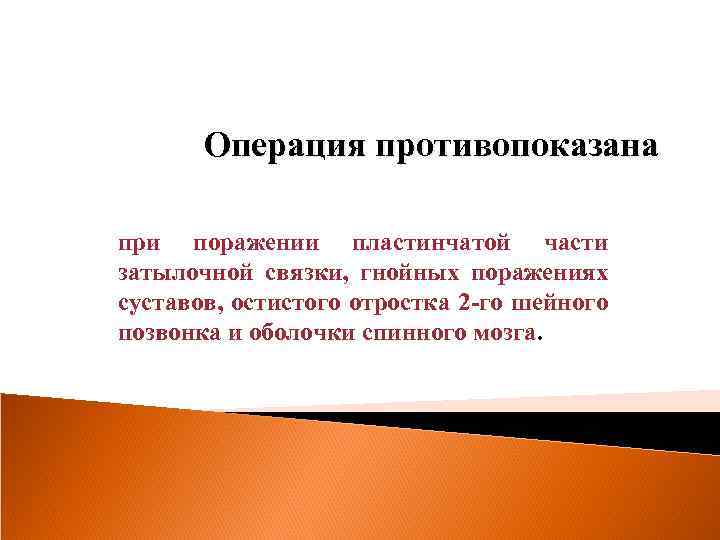 Операция противопоказана

при поражении пластинчатой части затылочной связки, гнойных поражениях суставов, остистого отростка 2-го шейного позвонка и оболочки спинного мозга.